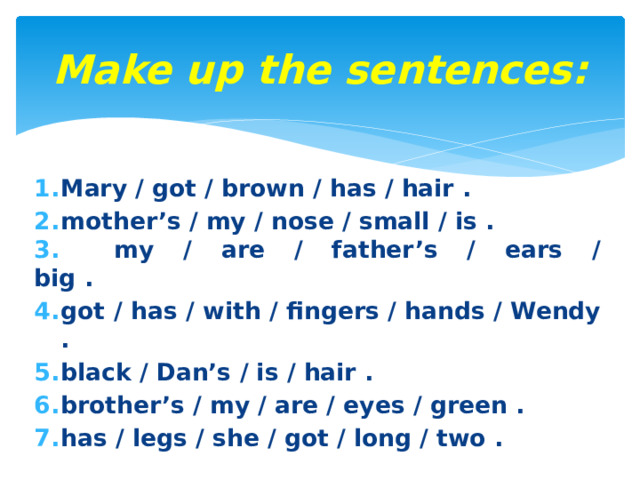 Make up the sentences:

1. Mary / got / brown / has / hair .
2. mother’s / my / nose / small / is .
3. my / are / father’s / ears / big .
4. got / has / with / fingers / hands / Wendy .
5. black / Dan’s / is / hair .
6. brother’s / my / are / eyes / green .
7. has / legs / she / got / long / two .